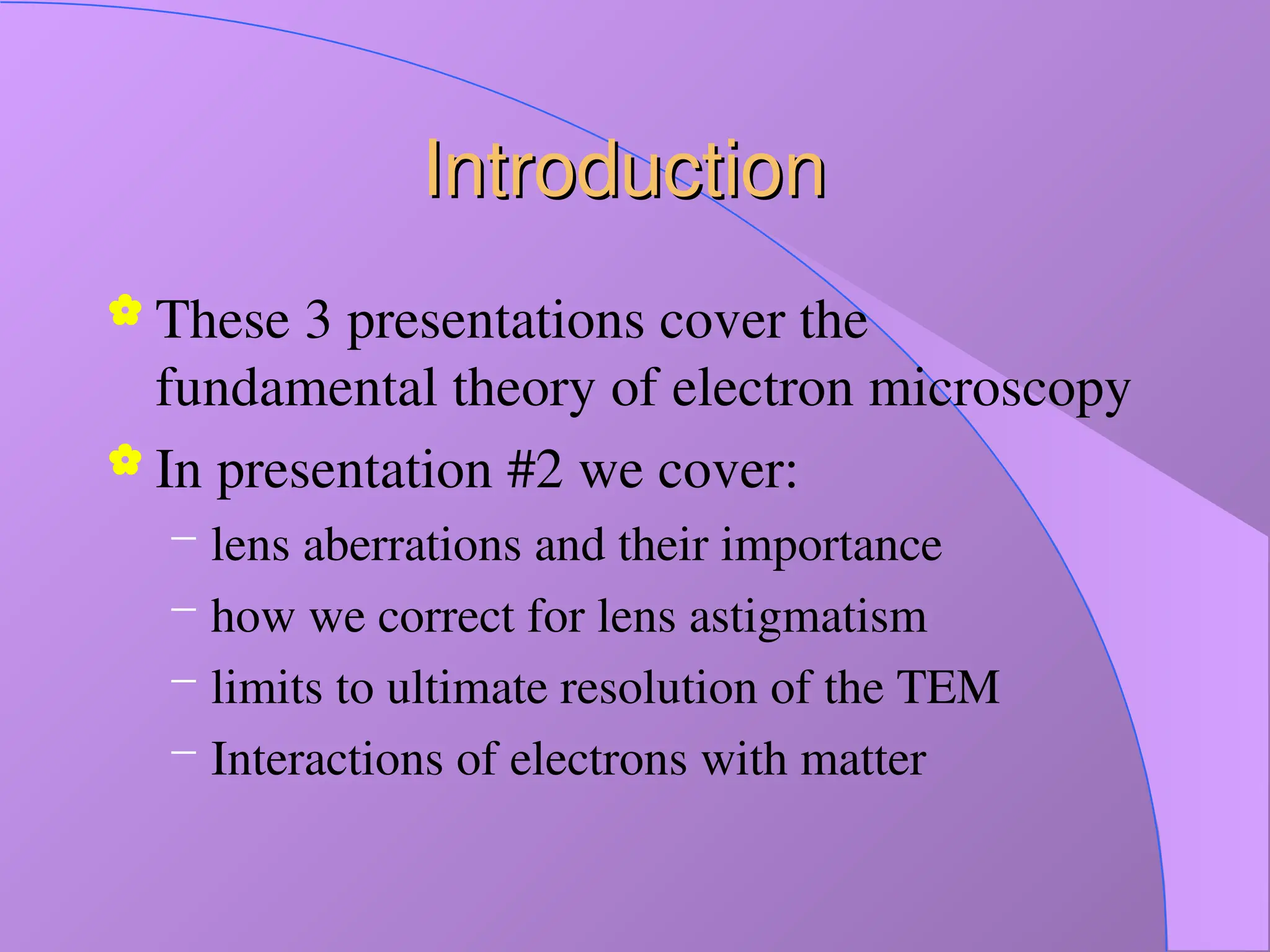 Introduction

These 3 presentations cover the fundamental theory of electron microscopy

In presentation #2 we cover:

– lens aberrations and their importance

– how we correct for lens astigmatism

– limits to ultimate resolution of the TEM

– Interactions of electrons with matter